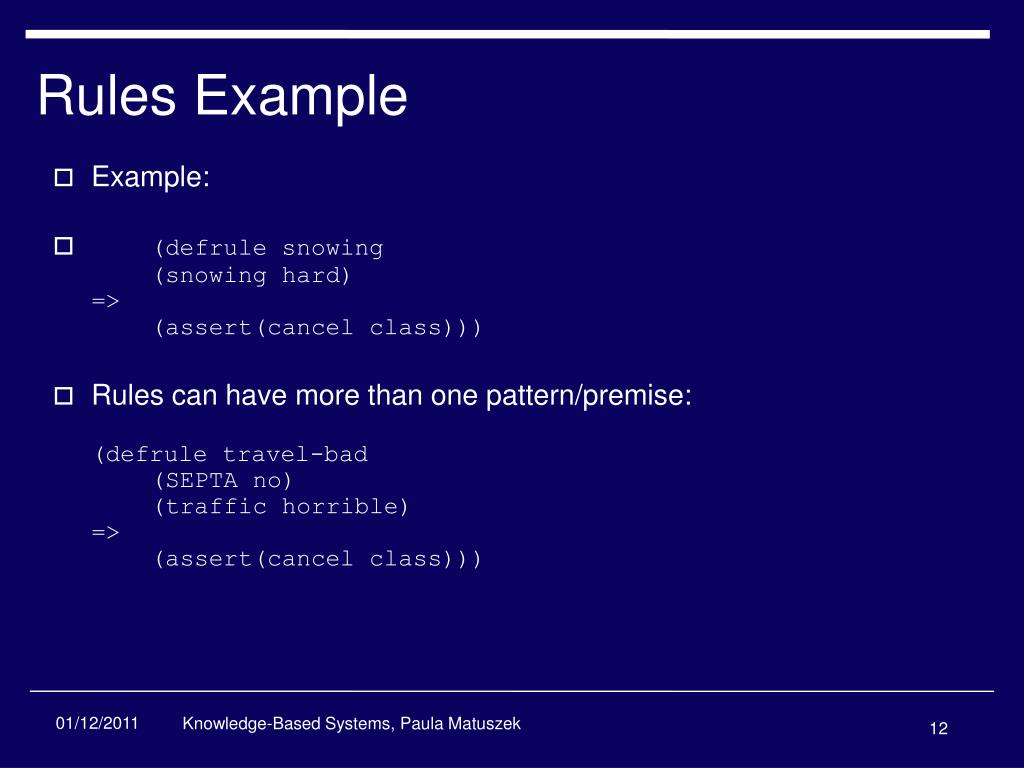 Rules Example

Example:

(defrule snowing
(snowing hard)
=>
(assert(cancel class)))

Rules can have more than one pattern/premise:

(defrule travel-bad
(SEPTA no)
(traffic horrible)
=>
(assert(cancel class)))

01/12/2011 Knowledge-Based Systems, Paula Matuszek 12